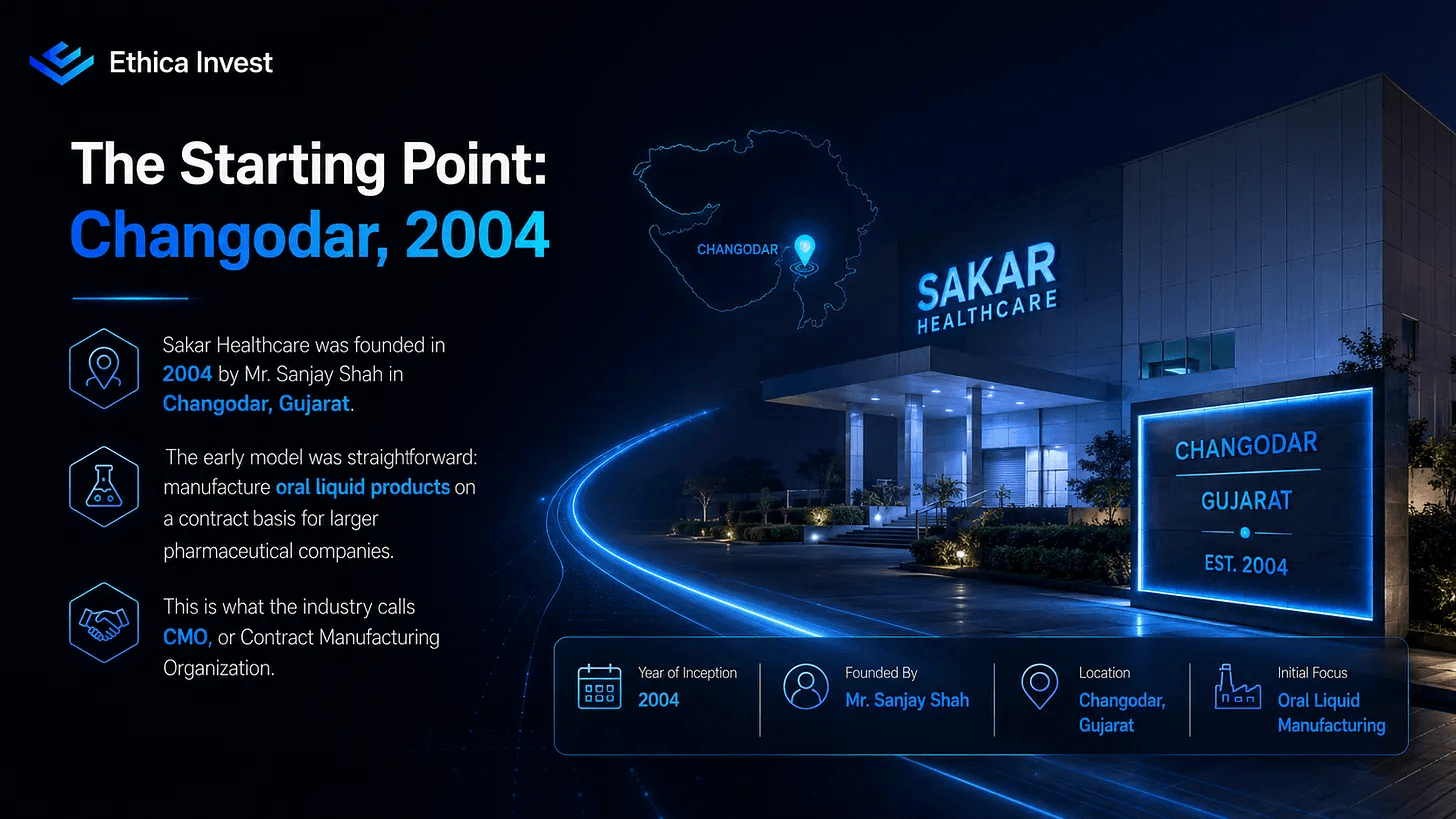 Ethica Invest

The Starting Point:
Changodar, 2004

Sakar Healthcare was founded in 2004 by Mr. Sanjay Shah in Changodar, Gujarat.

The early model was straightforward: manufacture oral liquid products on a contract basis for larger pharmaceutical companies.

This is what the industry calls CMO, or Contract Manufacturing Organization.

CHANGODAR

SAKAR
HEALTHCARE

CHANGODAR
GUJARAT
EST. 2004

Year of Inception
2004

Founded By
Mr. Sanjay Shah

Location
Changodar, Gujarat

Initial Focus
Oral Liquid Manufacturing